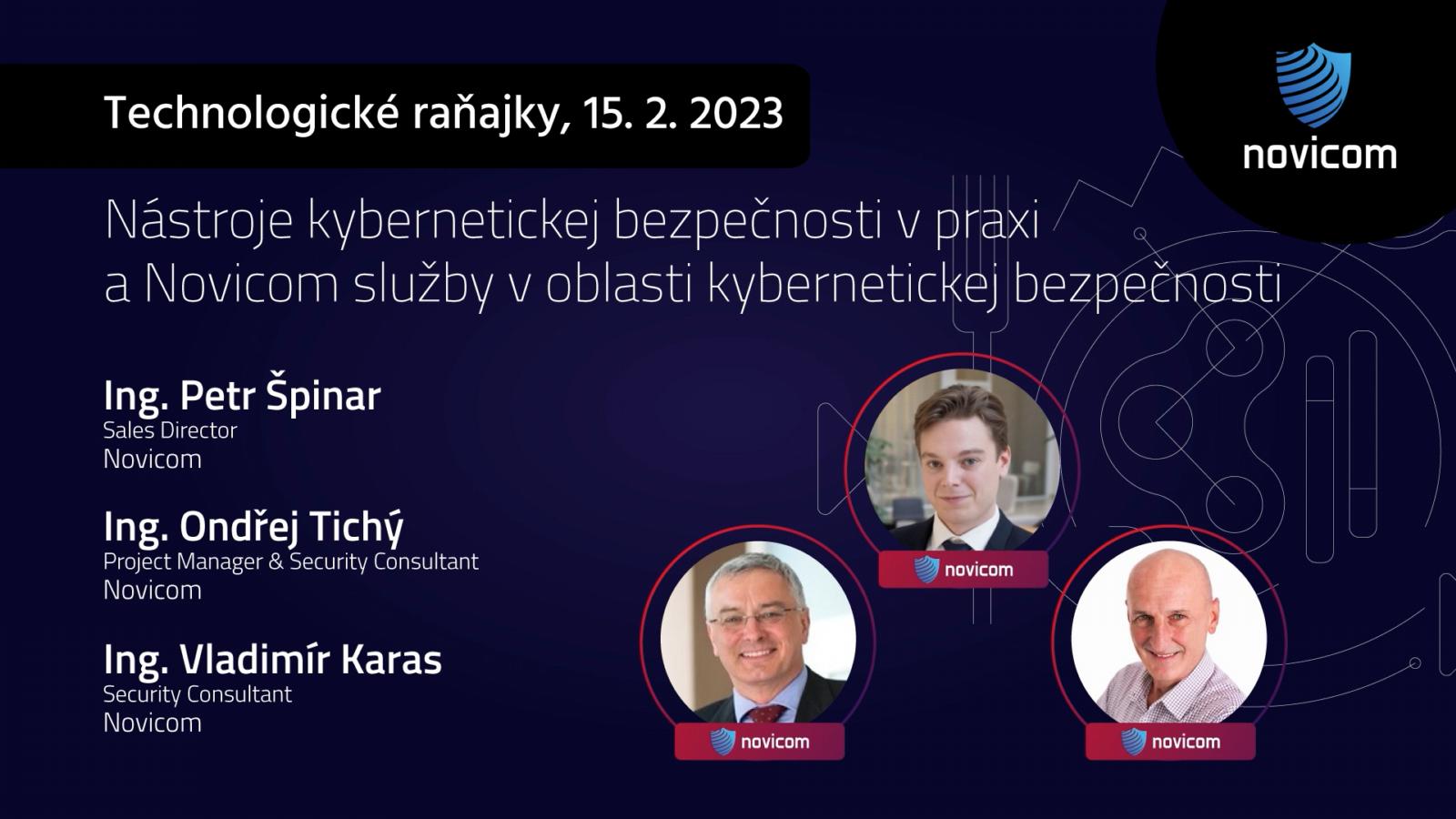 Technologické raňajky, 15. 2. 2023

novicom

Nástroje kybernetickej bezpečnosti v praxi a Novicom služby v oblasti kybernetickej bezpečnosti

Ing. Petr Špinar
Sales Director
Novicom

Ing. Ondřej Tichý
Project Manager & Security Consultant
Novicom

Ing. Vladimír Karas
Security Consultant
Novicom

novicom

novicom

novicom